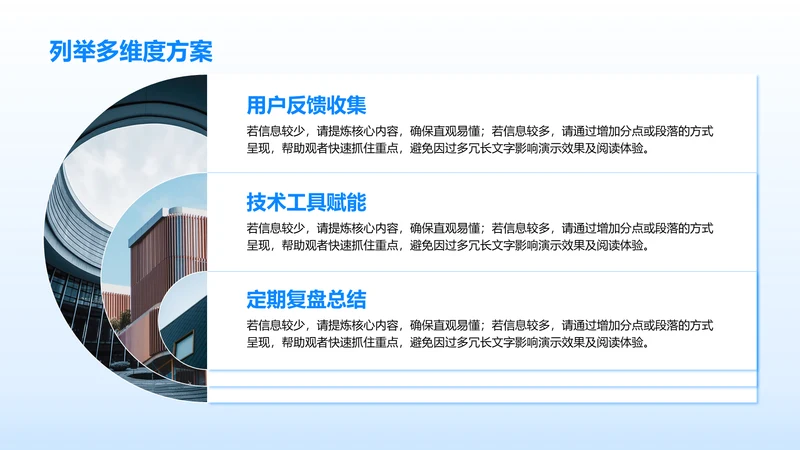 列举多维度方案

用户反馈收集

若信息较少，请提炼核心内容，确保直观易懂；若信息较多，请通过增加分点或段落的方式呈现，帮助观者快速抓住重点，避免因过多冗长文字影响演示效果及阅读体验。

技术工具赋能

若信息较少，请提炼核心内容，确保直观易懂；若信息较多，请通过增加分点或段落的方式呈现，帮助观者快速抓住重点，避免因过多冗长文字影响演示效果及阅读体验。

定期复盘总结

若信息较少，请提炼核心内容，确保直观易懂；若信息较多，请通过增加分点或段落的方式呈现，帮助观者快速抓住重点，避免因过多冗长文字影响演示效果及阅读体验。